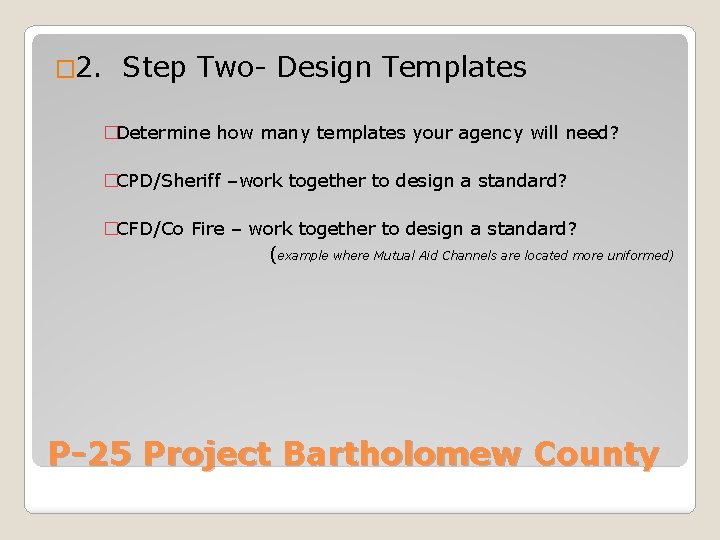 □2. Step Two- Design Templates

□Determine how many templates your agency will need?

□CPD/Sheriff –work together to design a standard?

□CFD/Co Fire – work together to design a standard?
(example where Mutual Aid Channels are located more uniformed)

P-25 Project Bartholomew County